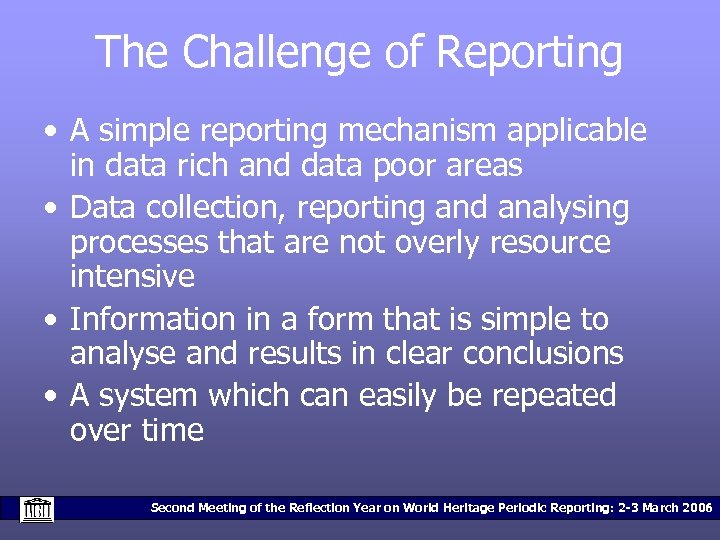 The Challenge of Reporting

• A simple reporting mechanism applicable in data rich and data poor areas
• Data collection, reporting and analysing processes that are not overly resource intensive
• Information in a form that is simple to analyse and results in clear conclusions
• A system which can easily be repeated over time

Second Meeting of the Reflection Year on World Heritage Periodic Reporting: 2-3 March 2006